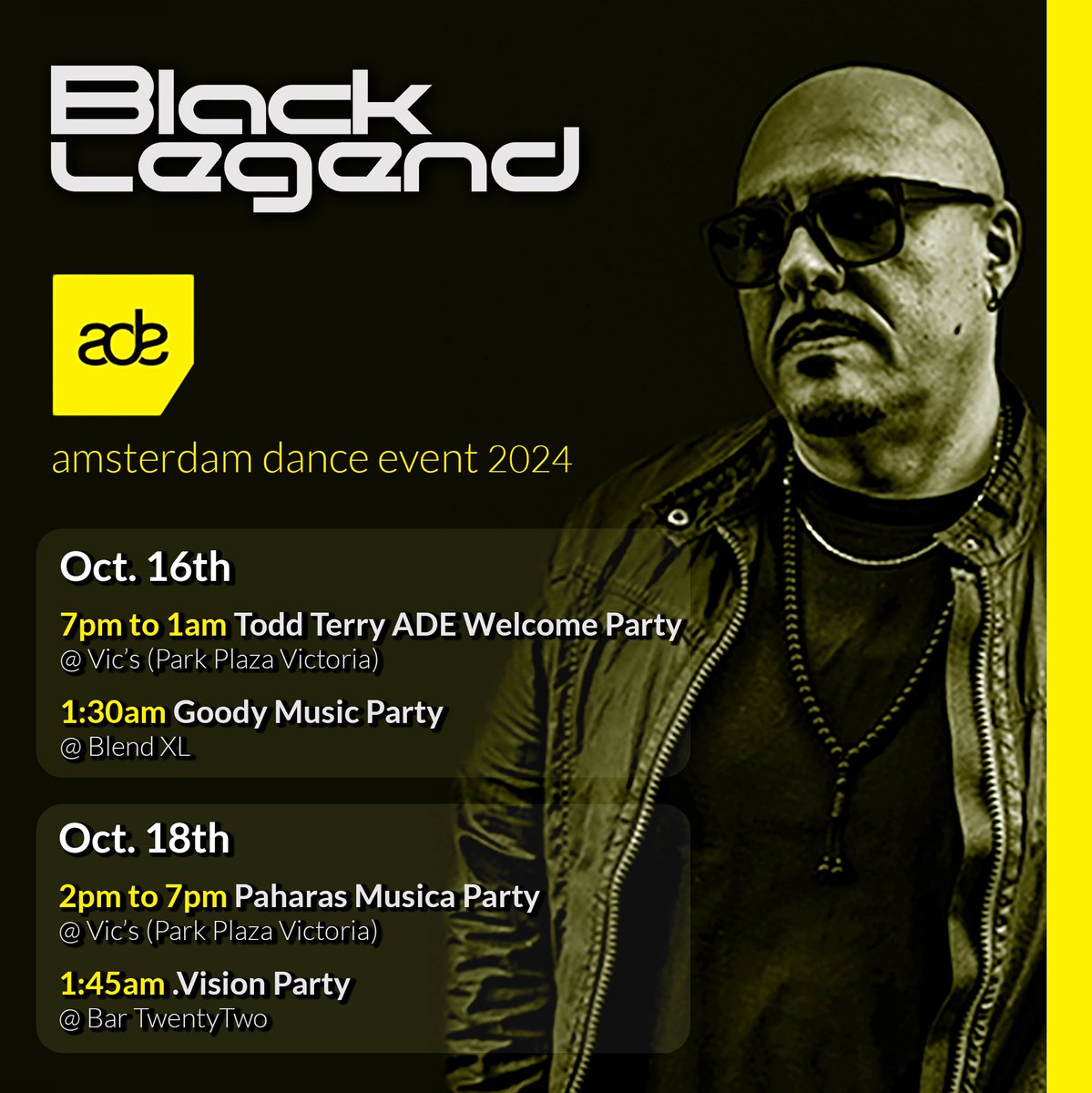 Black Legend

ade

amsterdam dance event 2024

Oct. 16th

7pm to 1am Todd Terry ADE Welcome Party
@ Vic's (Park Plaza Victoria)

1:30am Goody Music Party
@ Blend XL

Oct. 18th

2pm to 7pm Paharas Musica Party
@ Vic's (Park Plaza Victoria)

1:45am .Vision Party
@ Bar TwentyTwo